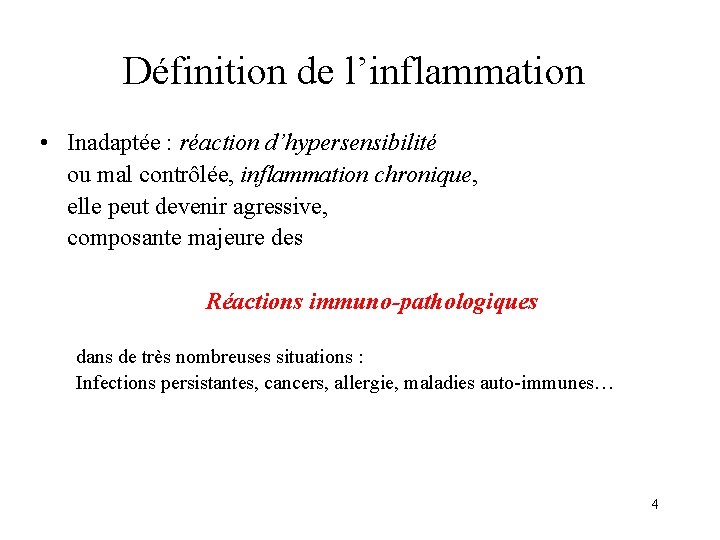 Définition de l’inflammation

• Inadaptée : réaction d’hypersensibilité ou mal contrôlée, inflammation chronique, elle peut devenir agressive, composante majeure des

Réactions immuno-pathologiques

dans de très nombreuses situations :
Infections persistantes, cancers, allergie, maladies auto-immunes…

4